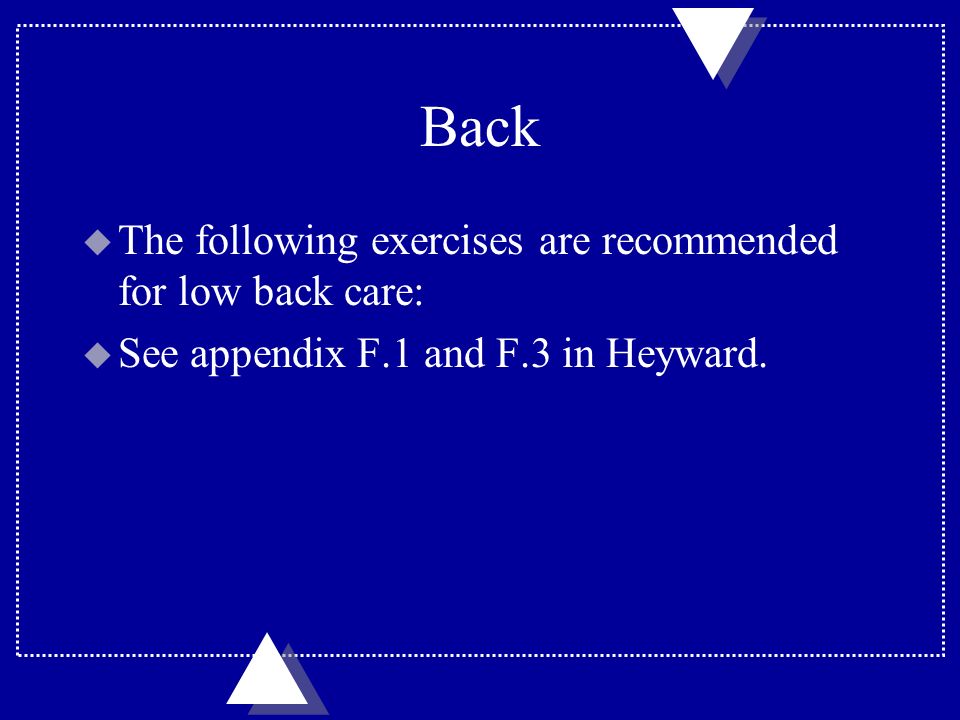 Back

The following exercises are recommended for low back care:

See appendix F.1 and F.3 in Heyward.